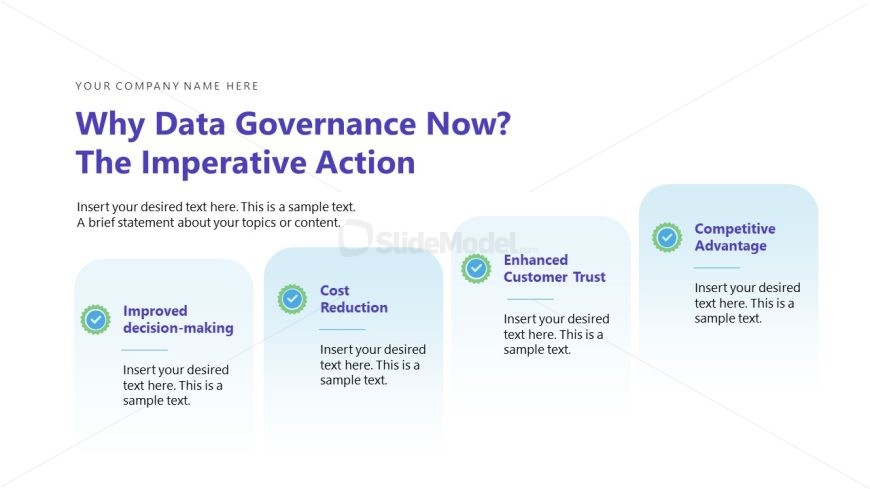 YOUR COMPANY NAME HERE

Why Data Governance Now?
The Imperative Action

Insert your desired text here. This is a sample text.
A brief statement about your topics or content.

SlideModel.com

Improved decision-making

Insert your desired text here. This is a sample text.

Cost Reduction

Insert your desired text here. This is a sample text.

Enhanced Customer Trust

Insert your desired text here. This is a sample text.

Competitive Advantage

Insert your desired text here. This is a sample text.